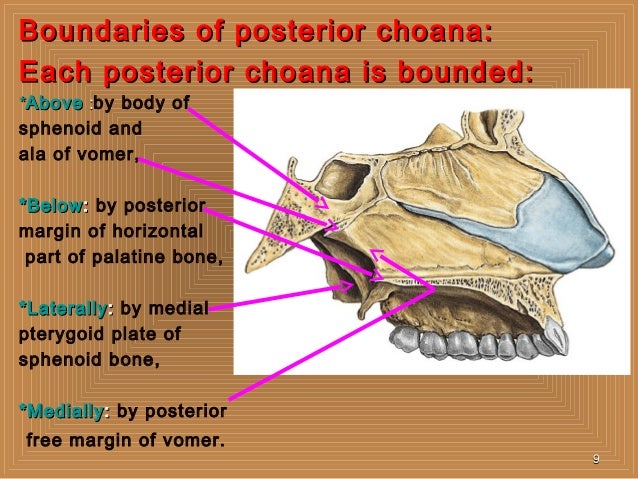 Boundaries of posterior choana:

Each posterior choana is bounded:

*Above :by body of sphenoid and ala of vomer,

*Below: by posterior margin of horizontal part of palatine bone,

*Laterally: by medial pterygoid plate of sphenoid bone,

*Medially: by posterior free margin of vomer.

9